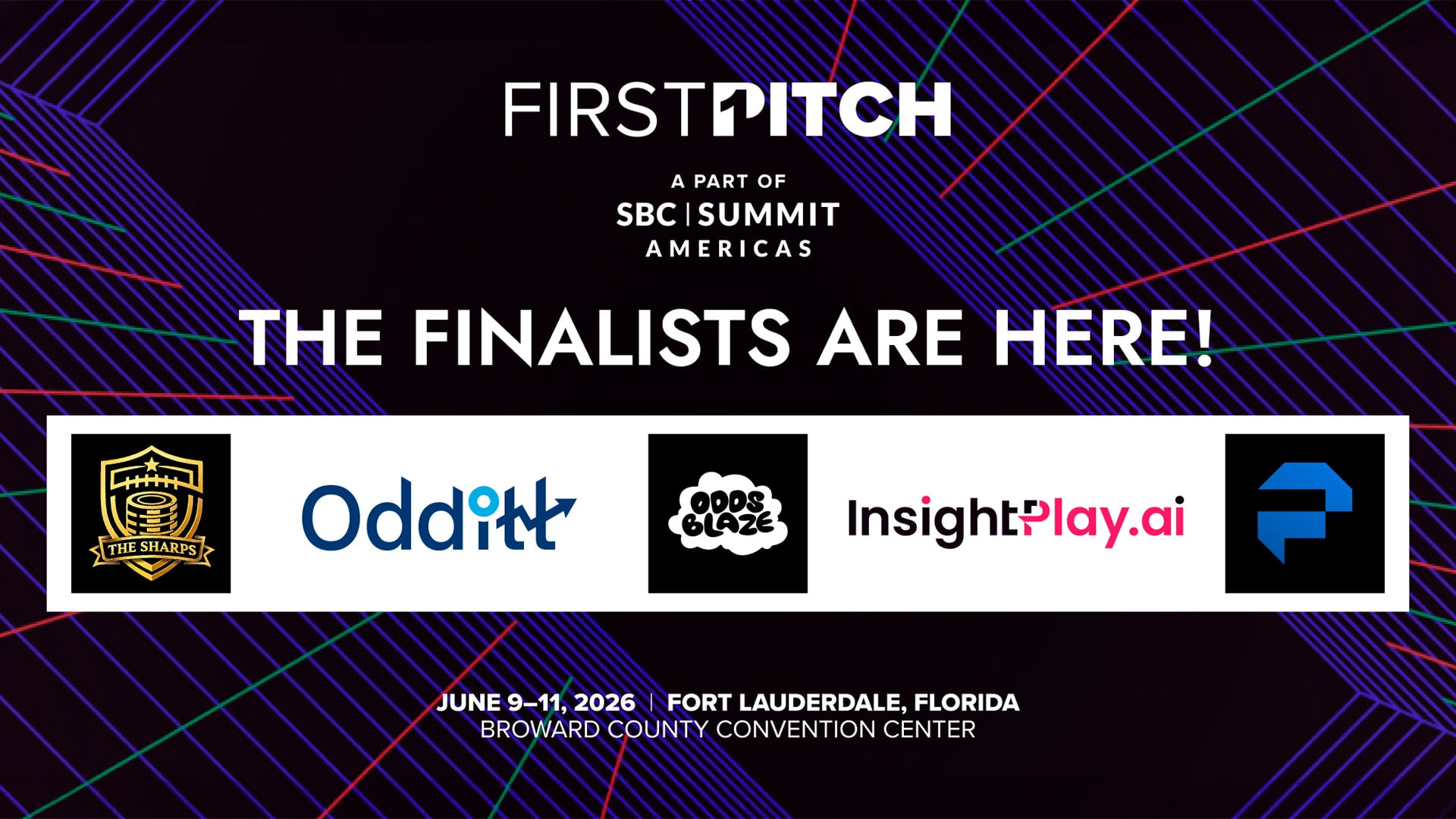 FIRSTPITCH

A PART OF
SBC | SUMMIT
AMERICAS

THE FINALISTS ARE HERE!

THE SHARPS

Odditt

ODDS BLAZE

InsightPlay.ai

JUNE 9–11, 2026 | FORT LAUDERDALE, FLORIDA
BROWARD COUNTY CONVENTION CENTER